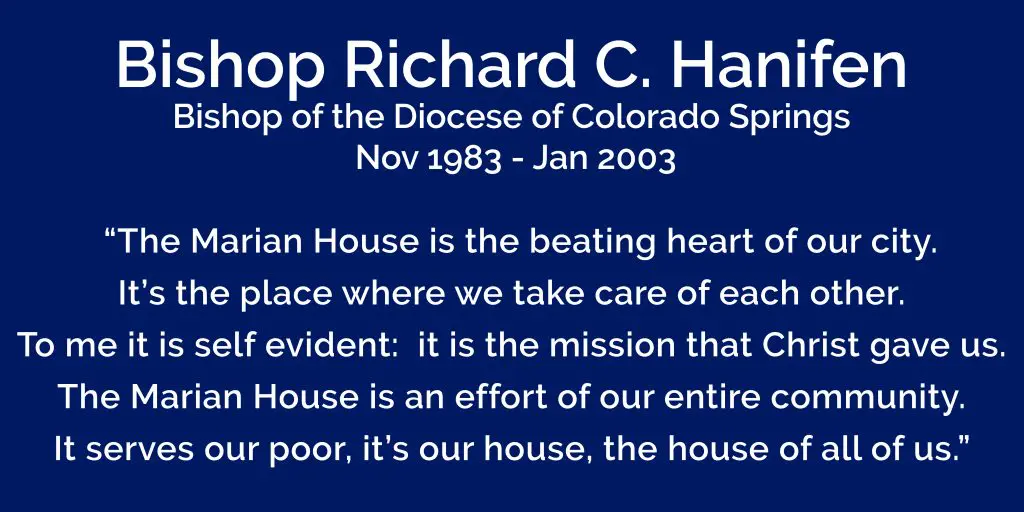 Bishop Richard C. Hanifen
Bishop of the Diocese of Colorado Springs
Nov 1983 - Jan 2003

“The Marian House is the beating heart of our city. It’s the place where we take care of each other. To me it is self evident: it is the mission that Christ gave us. The Marian House is an effort of our entire community. It serves our poor, it’s our house, the house of all of us.”